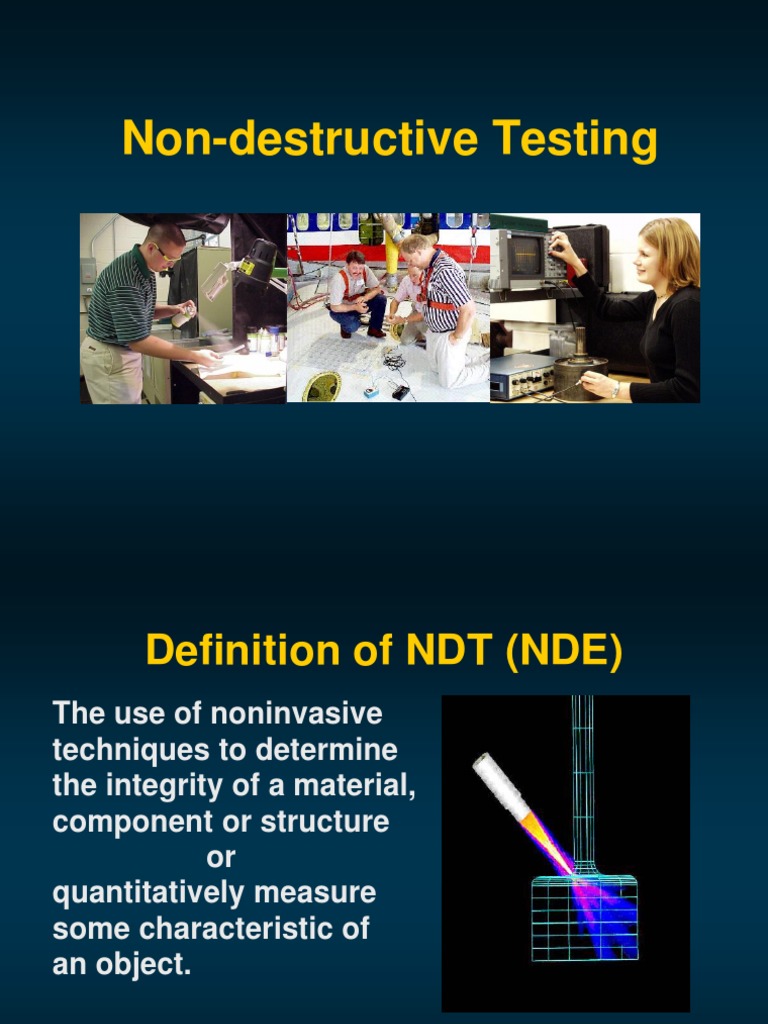 Non-destructive Testing

Definition of NDT (NDE)

The use of noninvasive techniques to determine the integrity of a material, component or structure
or
quantitatively measure some characteristic of an object.